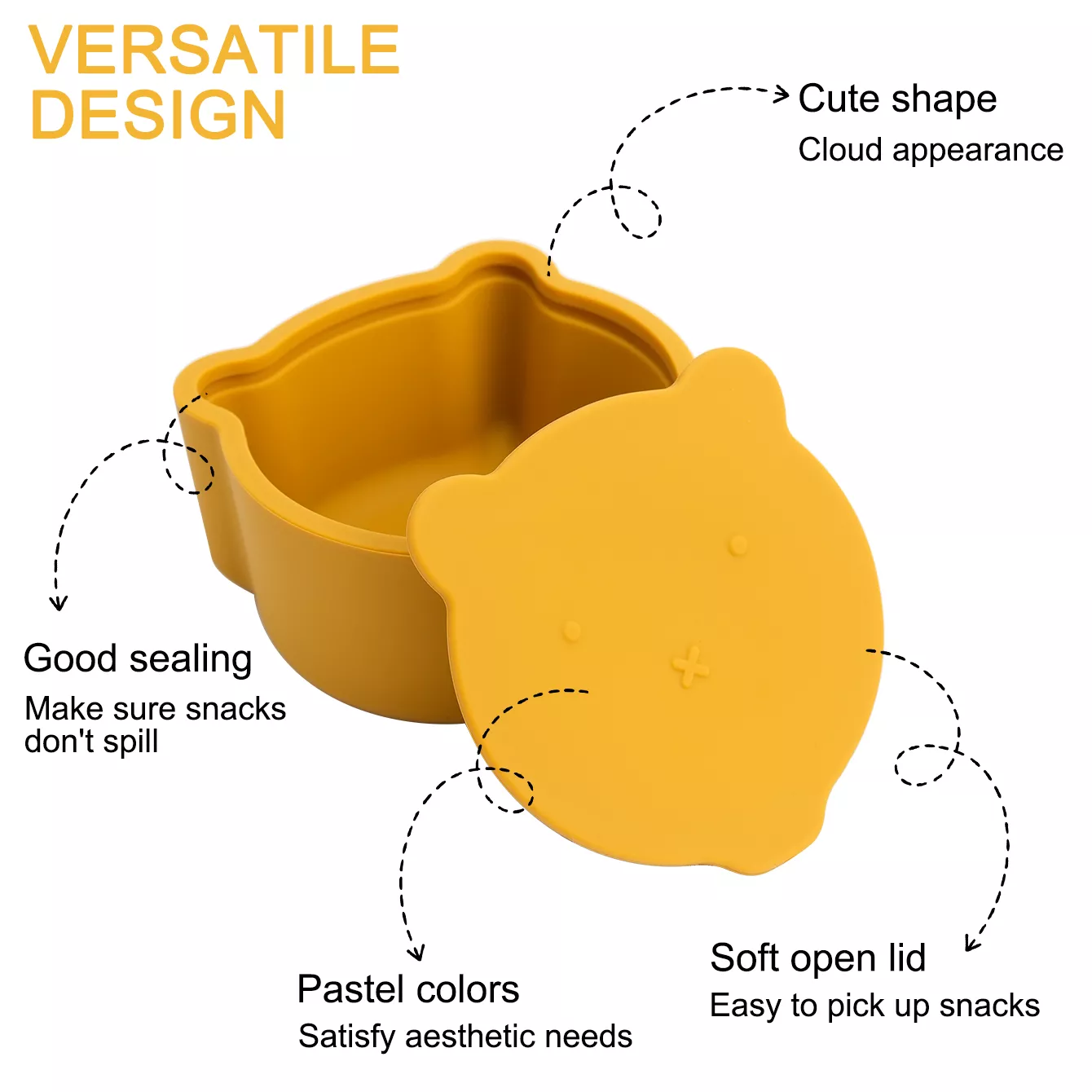 VERSATILE DESIGN

Cute shape
Cloud appearance

Good sealing
Make sure snacks don't spill

Pastel colors
Satisfy aesthetic needs

Soft open lid
Easy to pick up snacks